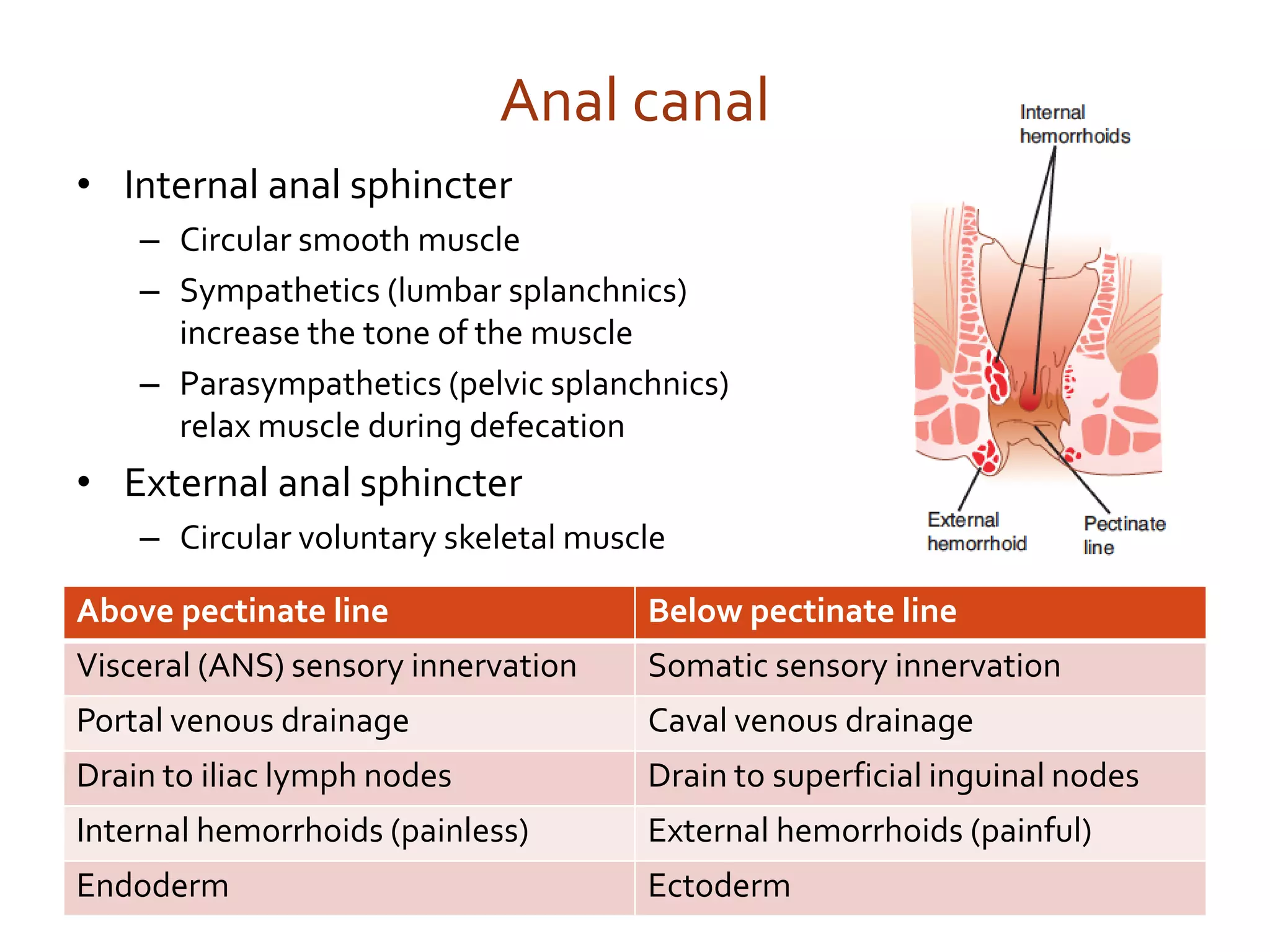 Anal canal

• Internal anal sphincter
– Circular smooth muscle
– Sympathetics (lumbar splanchnics) increase the tone of the muscle
– Parasympathetics (pelvic splanchnics) relax muscle during defecation
• External anal sphincter
– Circular voluntary skeletal muscle

Internal hemorrhoids

External hemorrhoid

Pectinate line

| Above pectinate line | Below pectinate line |
|---|---|
| Visceral (ANS) sensory innervation | Somatic sensory innervation |
| Portal venous drainage | Caval venous drainage |
| Drain to iliac lymph nodes | Drain to superficial inguinal nodes |
| Internal hemorrhoids (painless) | External hemorrhoids (painful) |
| Endoderm | Ectoderm |